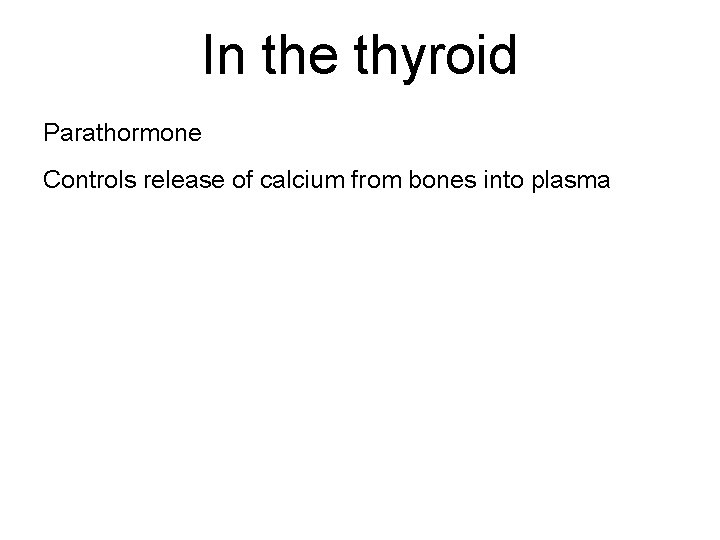 In the thyroid

Parathormone

Controls release of calcium from bones into plasma